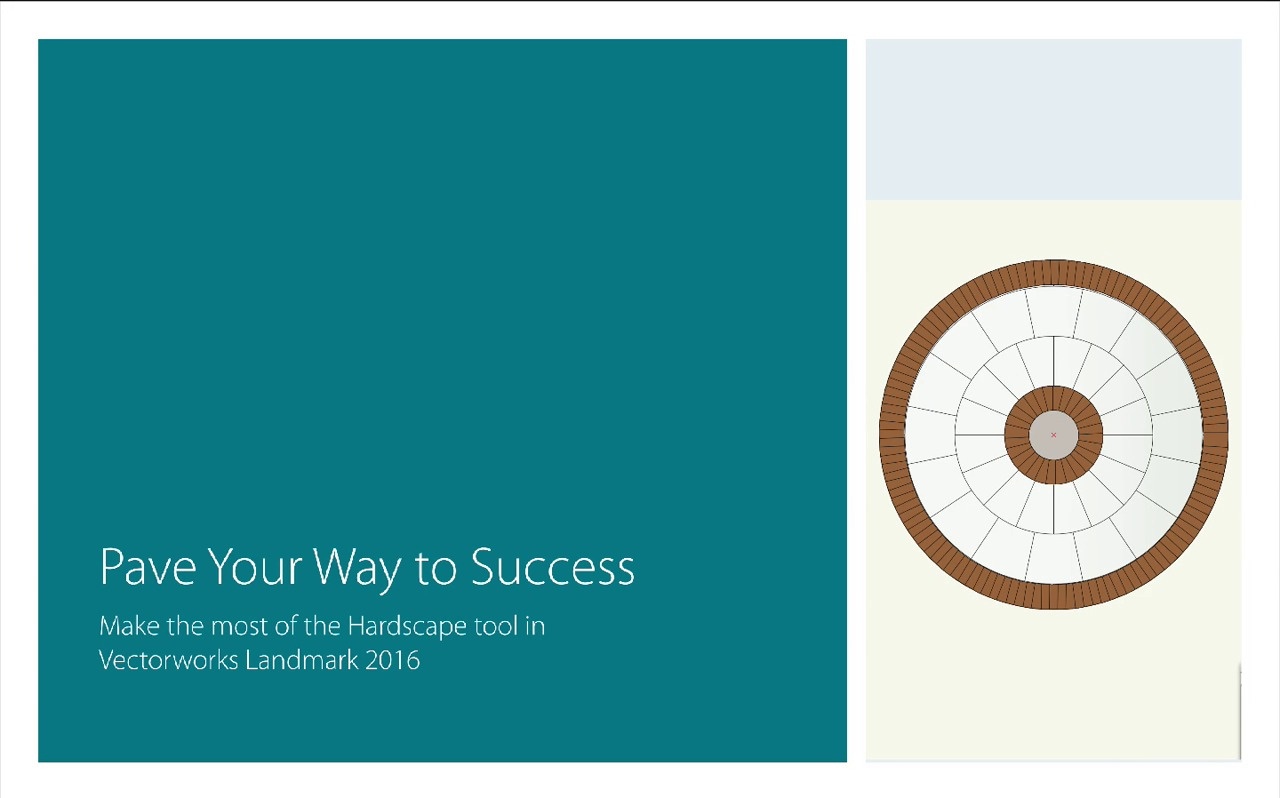 Pave Your Way to Success

Make the most of the Hardscape tool in Vectorworks Landmark 2016